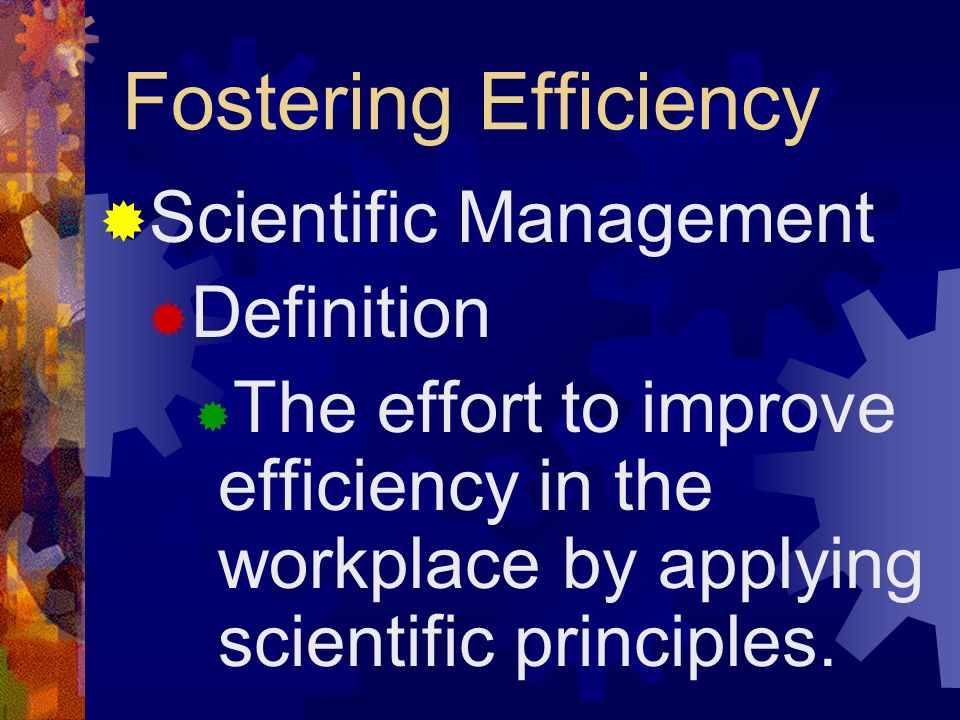 Fostering Efficiency

Scientific Management

Definition

The effort to improve efficiency in the workplace by applying scientific principles.